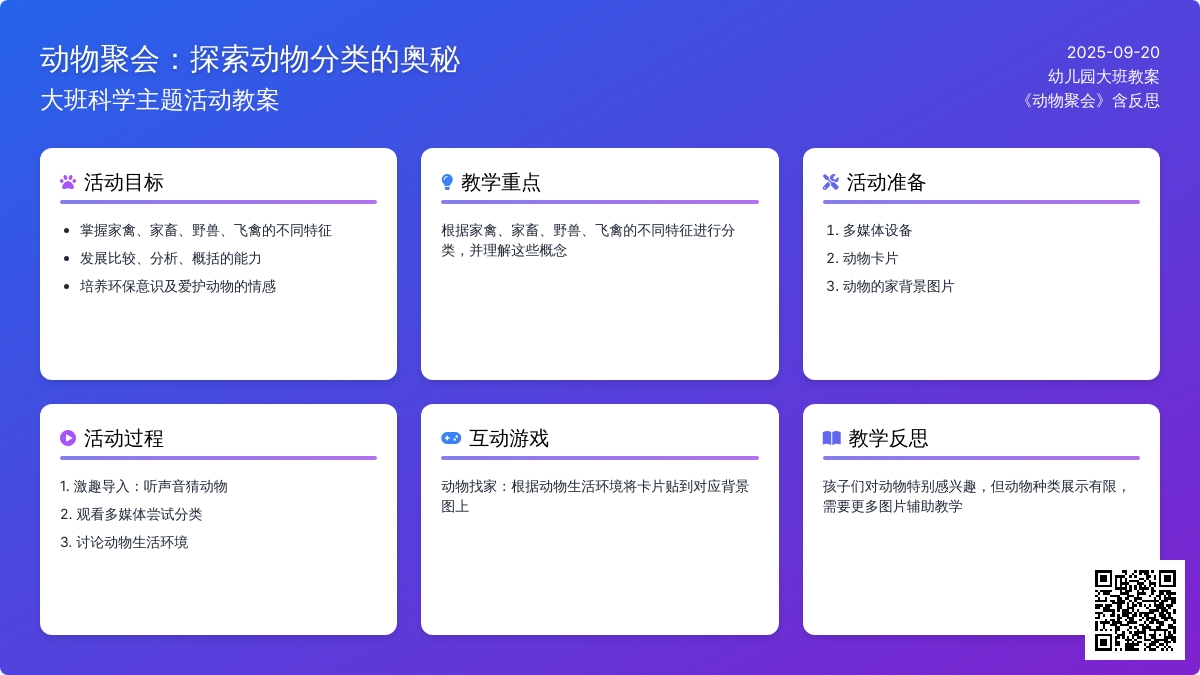 动物聚会：探索动物分类的奥秘
大班科学主题活动教案

2025-09-20
幼儿园大班教案
《动物聚会》含反思

活动目标

- 掌握家禽、家畜、野兽、飞禽的不同特征
- 发展比较、分析、概括的能力
- 培养环保意识及爱护动物的情感

教学重点

根据家禽、家畜、野兽、飞禽的不同特征进行分类，并理解这些概念

活动准备

1. 多媒体设备
2. 动物卡片
3. 动物的家背景图片

活动过程

1. 激趣导入：听声音猜动物
2. 观看多媒体尝试分类
3. 讨论动物生活环境

互动游戏

动物找家：根据动物生活环境将卡片贴到对应背景图上

教学反思

孩子们对动物特别感兴趣，但动物种类展示有限，需要更多图片辅助教学